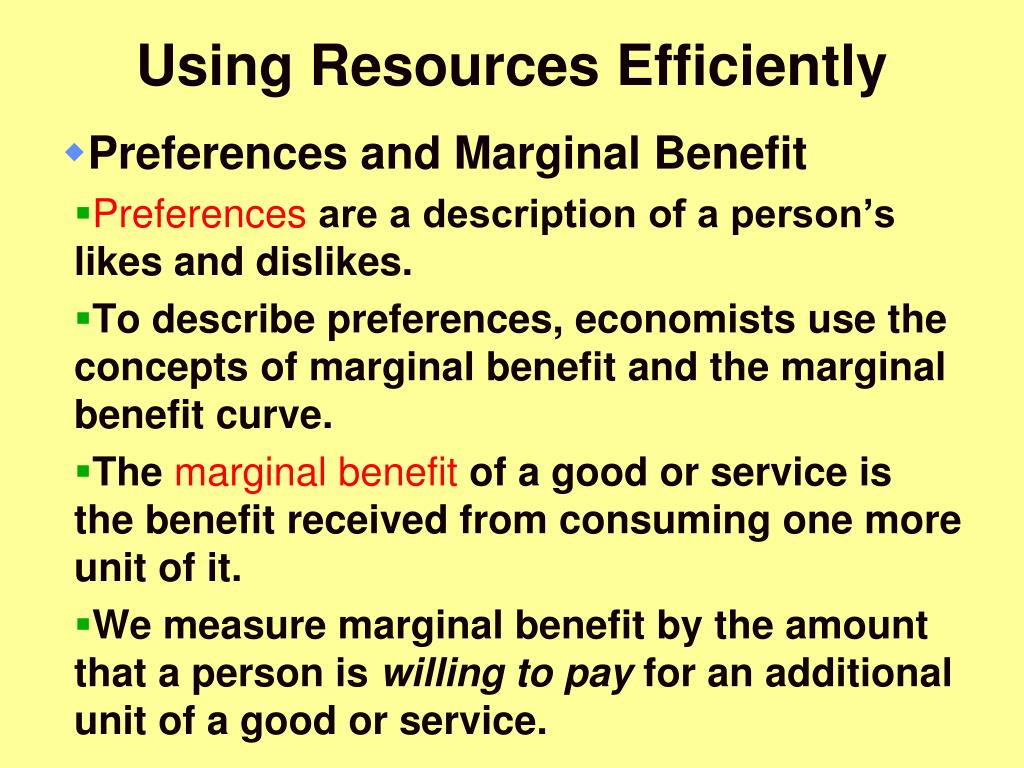 Using Resources Efficiently

Preferences and Marginal Benefit

Preferences are a description of a person’s likes and dislikes.

To describe preferences, economists use the concepts of marginal benefit and the marginal benefit curve.

The marginal benefit of a good or service is the benefit received from consuming one more unit of it.

We measure marginal benefit by the amount that a person is willing to pay for an additional unit of a good or service.